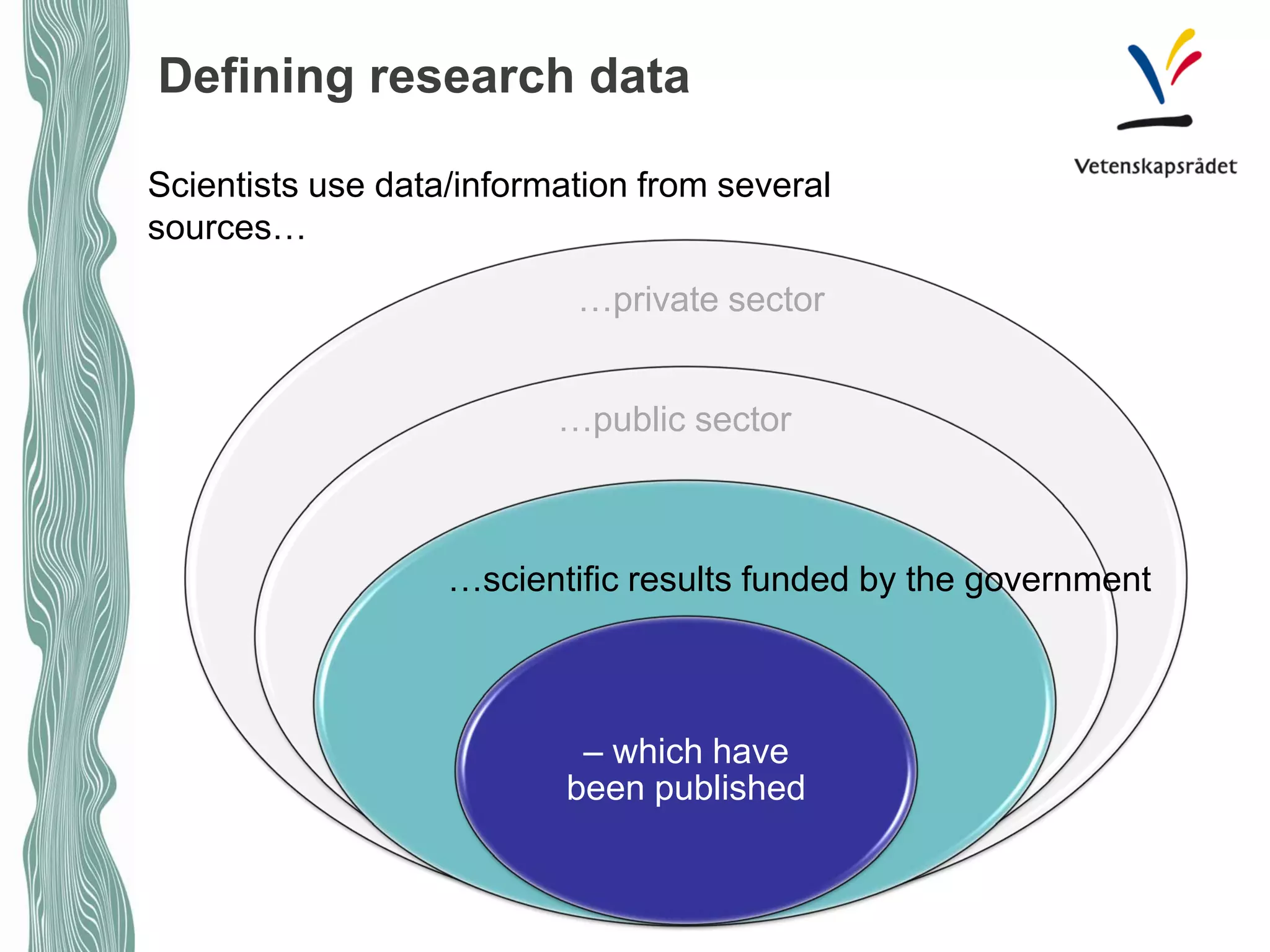 Defining research data

Vetenskapsrådet

Scientists use data/information from several sources…

…private sector

…public sector

…scientific results funded by the government

– which have been published